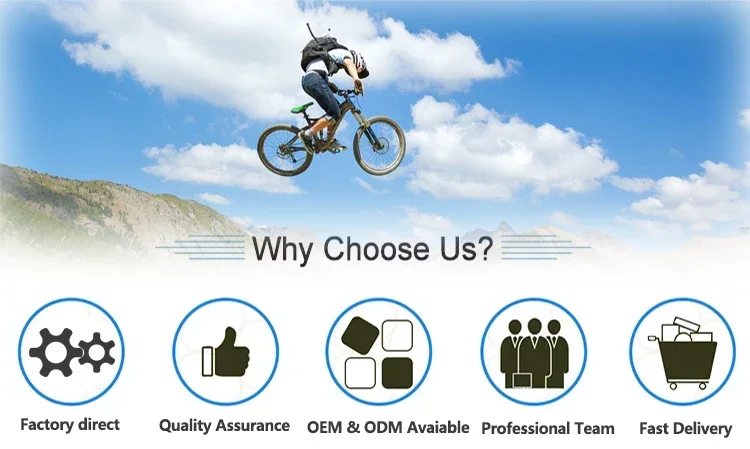 Why Choose Us?

Factory direct

Quality Assurance

OEM & ODM Avaiable

Professional Team

Fast Delivery